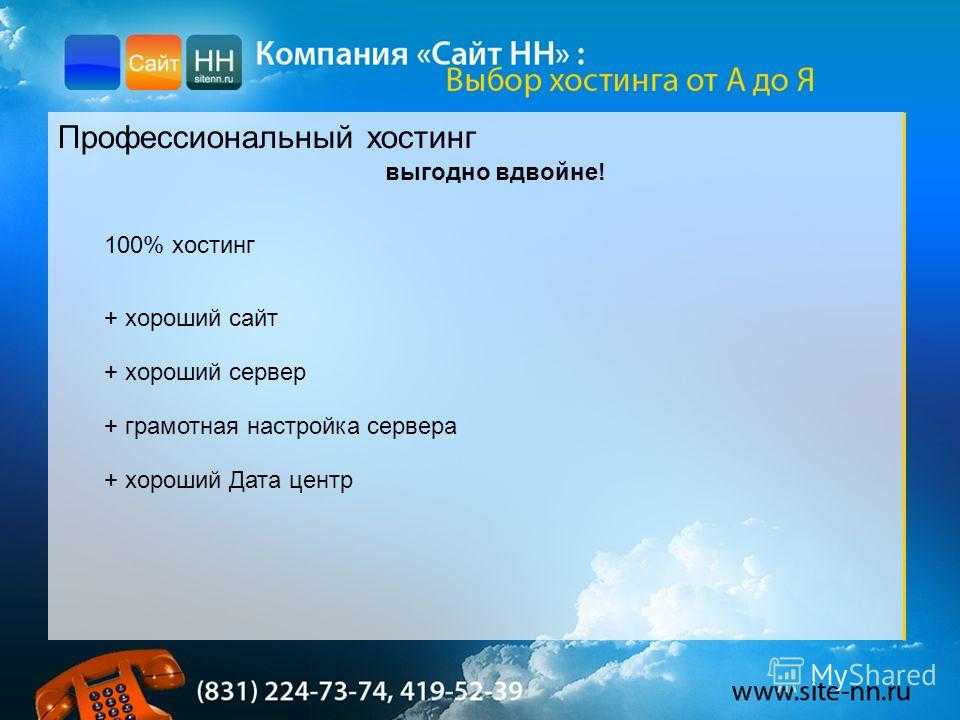 Сайт НН sitenn.ru

Компания «Сайт НН» :
Выбор хостинга от А до Я

Профессиональный хостинг
выгодно вдвойне!

100% хостинг

+ хороший сайт

+ хороший сервер

+ грамотная настройка сервера

+ хороший Дата центр

(831) 224-73-74, 419-52-39

MyShared

www.site-nn.ru